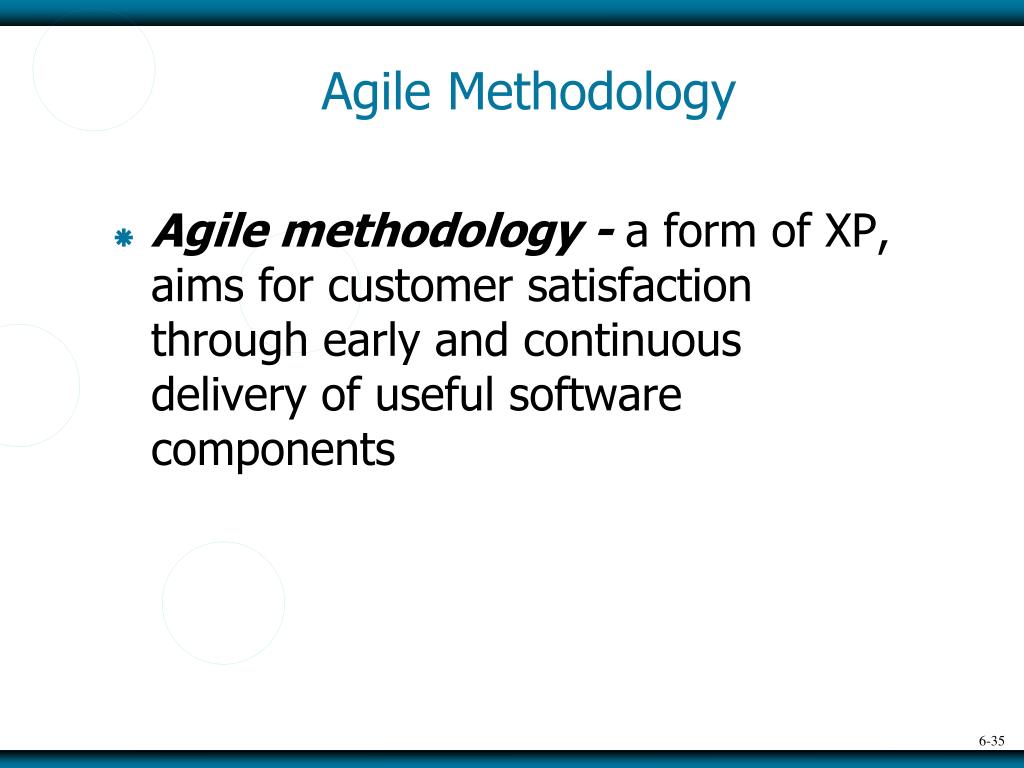 Agile Methodology

Agile methodology - a form of XP, aims for customer satisfaction through early and continuous delivery of useful software components

6-35